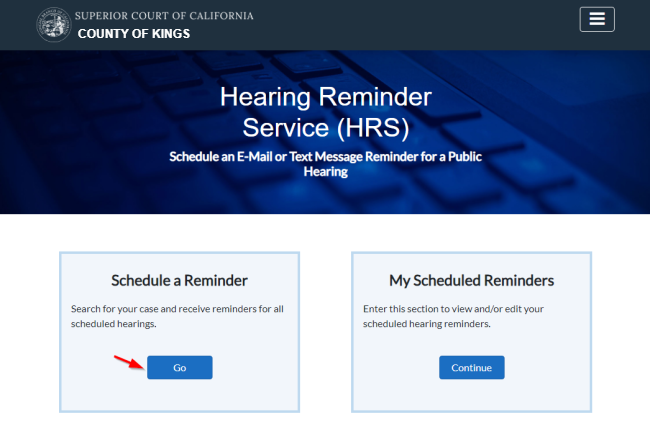 SUPERIOR COURT OF CALIFORNIA
COUNTY OF KINGS

Hearing Reminder Service (HRS)

Schedule an E-Mail or Text Message Reminder for a Public Hearing

Schedule a Reminder

Search for your case and receive reminders for all scheduled hearings.

Go

My Scheduled Reminders

Enter this section to view and/or edit your scheduled hearing reminders.

Continue